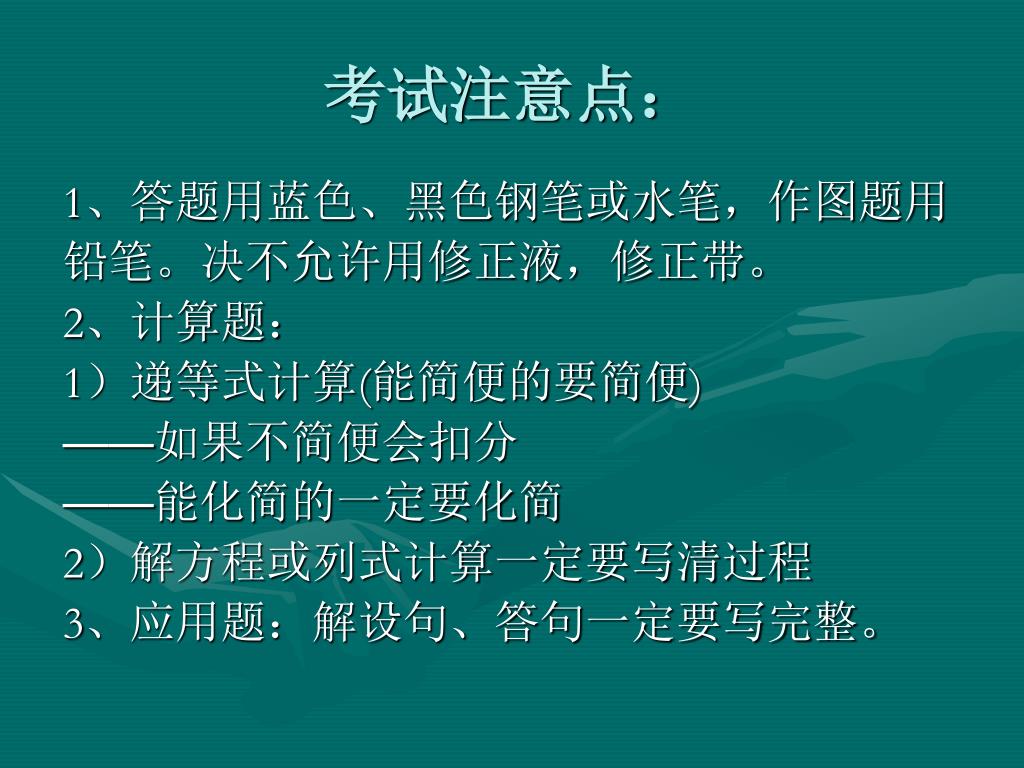 考试注意点：

1、答题用蓝色、黑色钢笔或水笔，作图题用铅笔。决不允许用修正液，修正带。

2、计算题：

1）递等式计算(能简便的要简便)

——如果不简便会扣分

——能化简的一定要化简

2）解方程或列式计算一定要写清过程

3、应用题：解设句、答句一定要写完整。